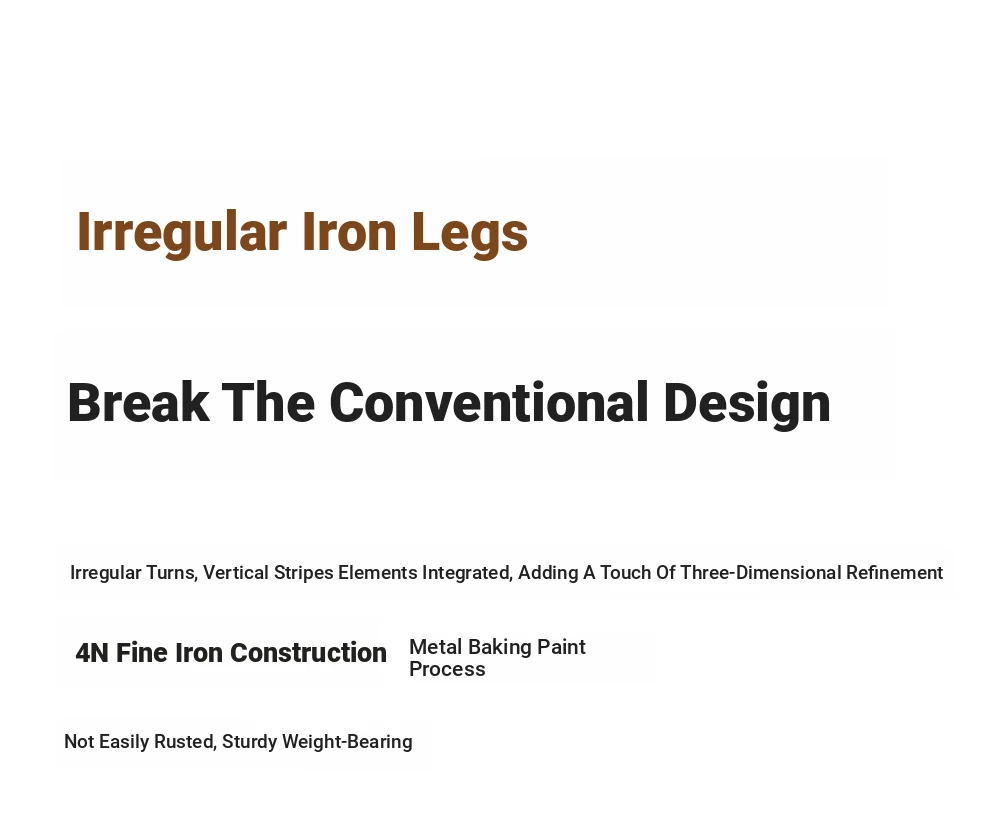 Irregular Iron Legs

Break The Conventional Design

Irregular Turns, Vertical Stripes Elements Integrated, Adding A Touch Of Three-Dimensional Refinement

4N Fine Iron Construction

Metal Baking Paint Process

Not Easily Rusted, Sturdy Weight-Bearing